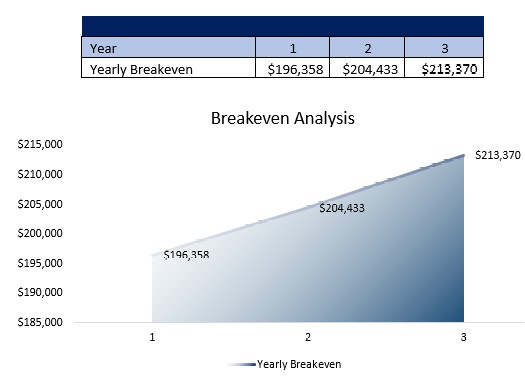 | Year | 1 | 2 | 3 |
|---|---|---|---|
| Yearly Breakeven | \$196,358 | \$204,433 | \$213,370 |

Breakeven Analysis

\$215,000
\$210,000
\$205,000
\$200,000
\$195,000
\$190,000
\$185,000

\$196,358
\$204,433
\$213,370

1
2
3

Yearly Breakeven